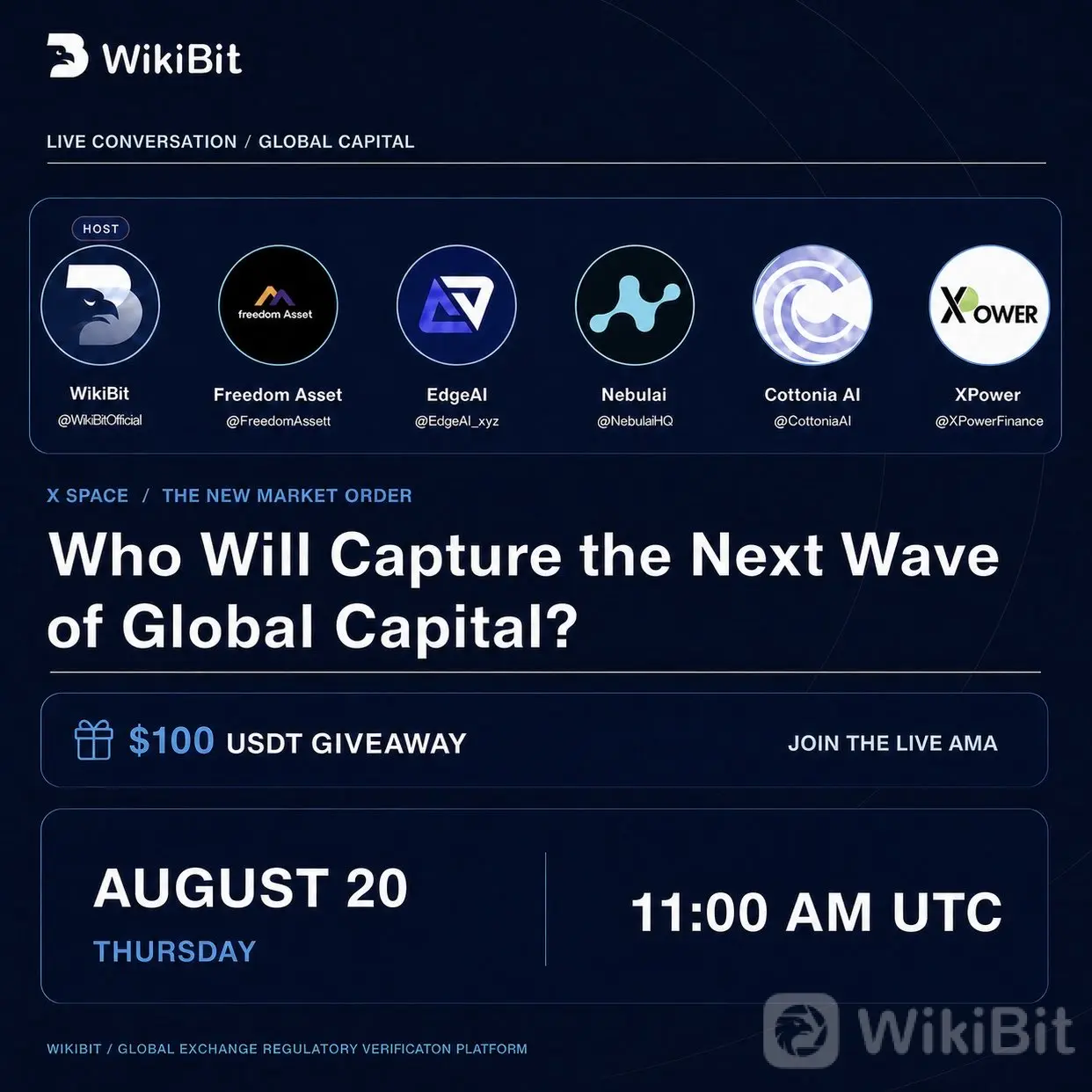 WikiBit

LIVE CONVERSATION / GLOBAL CAPITAL

HOST

WikiBit
@WikiBitOfficial

freedom Asset

Freedom Asset
@FreedomAssett

EdgeAI
@EdgeAI_xyz

Nebulai
@NebulaiHQ

Cottonia AI
@CottoniaAI

XPOWER

XPower
@XPowerFinance

X SPACE / THE NEW MARKET ORDER

Who Will Capture the Next Wave of Global Capital?

$100 USDT GIVEAWAY

JOIN THE LIVE AMA

AUGUST 20
THURSDAY

11:00 AM UTC

WIKIBIT / GLOBAL EXCHANGE REGULATORY VERIFICATON PLATFORM

WikiBit